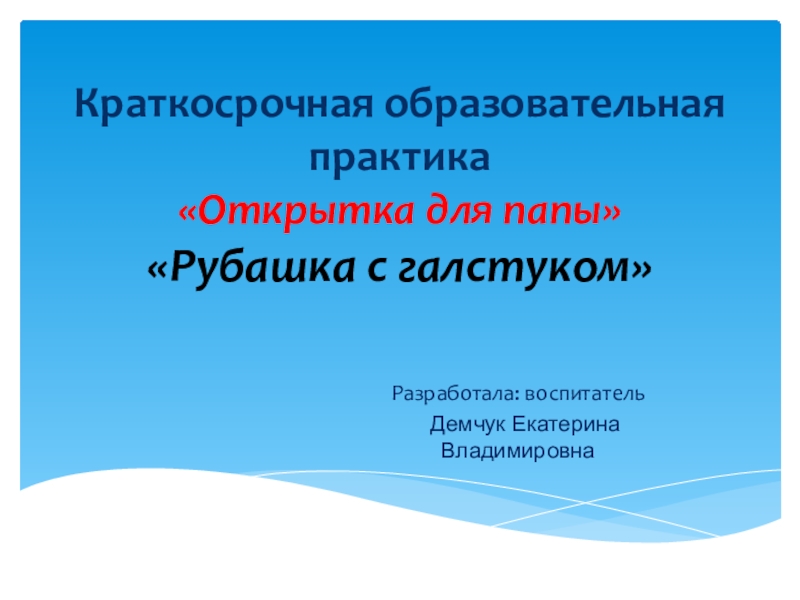 Краткосрочная образовательная практика
«Открытка для папы»
«Рубашка с галстуком»

Разработала: воспитатель
Демчук Екатерина Владимировна